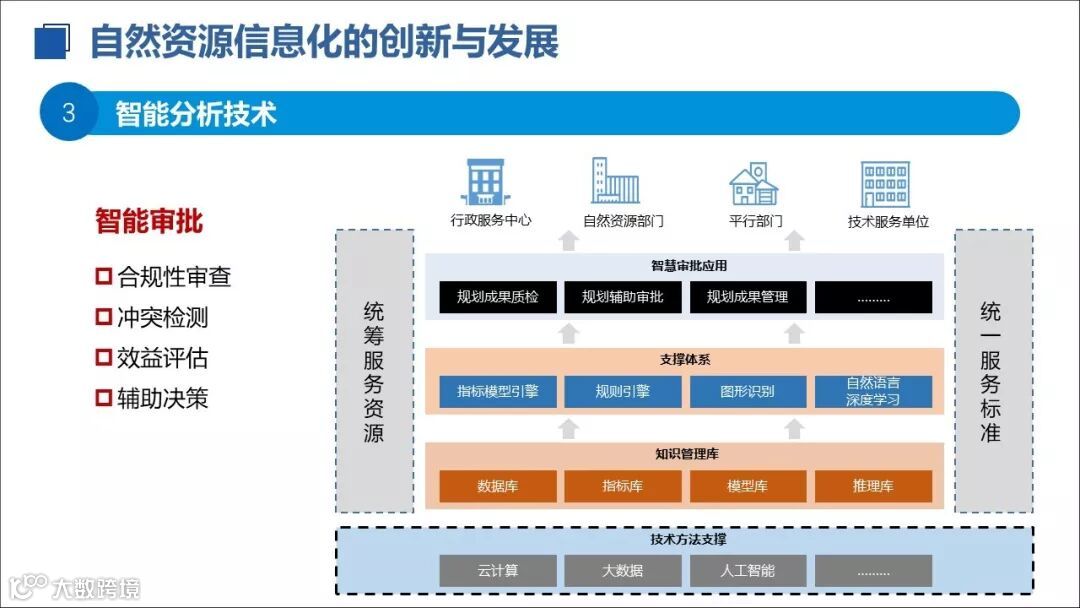 自然资源信息化的创新与发展

3 智能分析技术

智能审批

合规性审查

冲突检测

效益评估

辅助决策

行政服务中心

自然资源部门

平行部门

技术服务单位

统筹服务资源

智慧审批应用

规划成果质检

规划辅助审批

规划成果管理

………

支撑体系

指标模型引擎

规则引擎

图形识别

自然语言深度学习

知识管理库

数据库

指标库

模型库

推理库

统一服务标准

技术方法支撑

云计算

大数据

人工智能

………

大数跨境